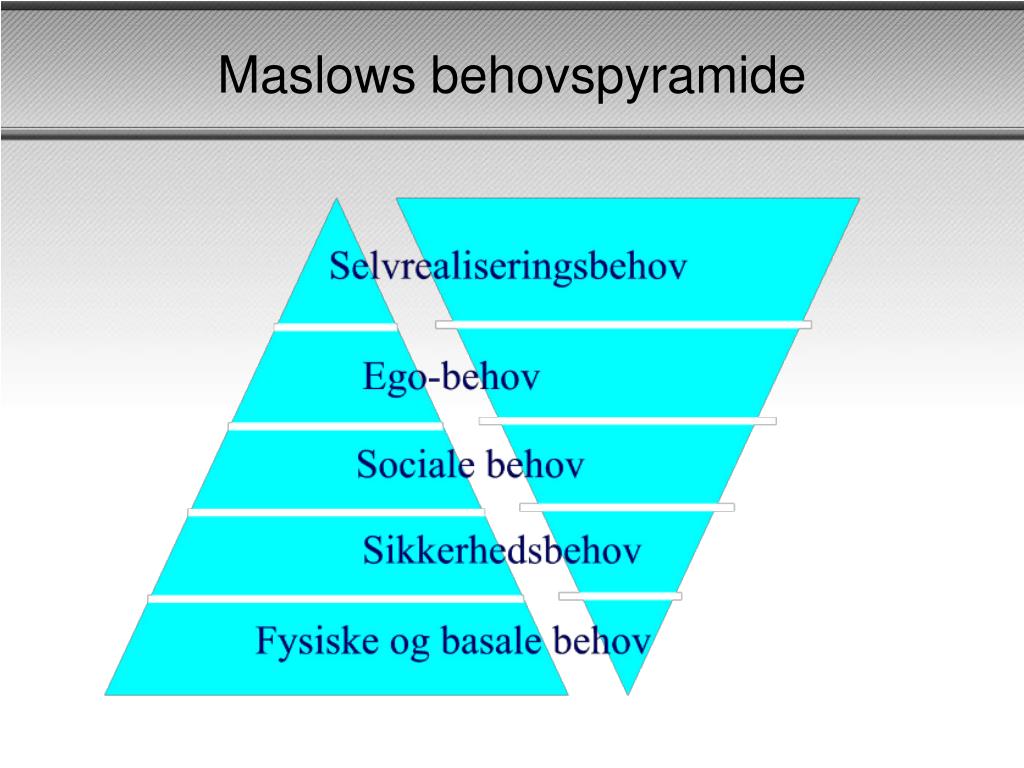 Maslows behovspyramide

Selvrealiseringsbehov

Ego-behov

Sociale behov

Sikkerhedsbehov

Fysiske og basale behov